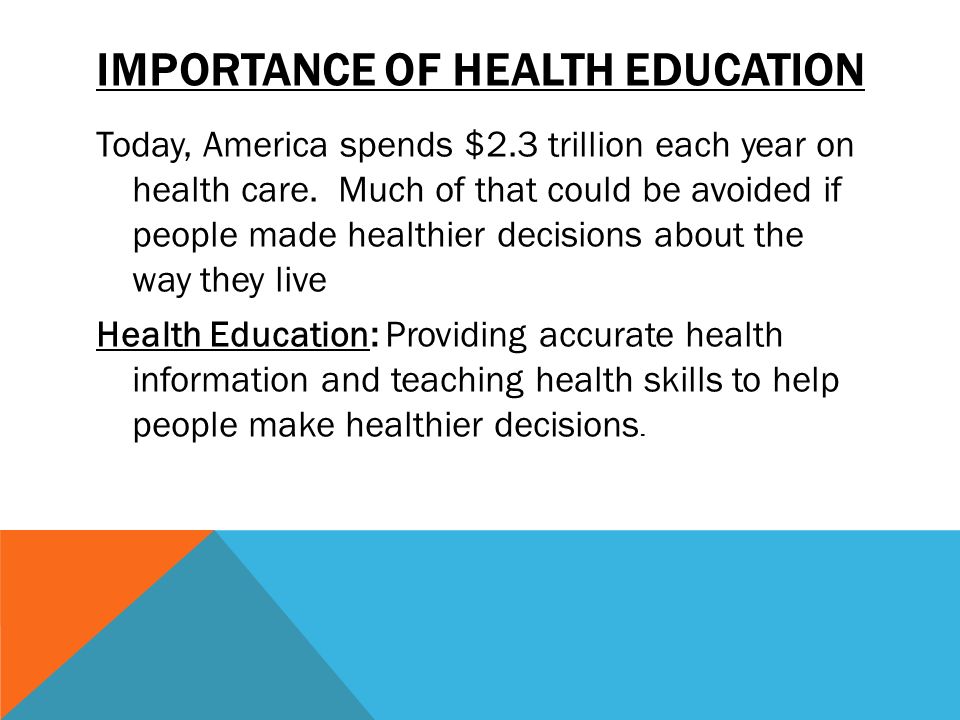 IMPORTANCE OF HEALTH EDUCATION

Today, America spends \$2.3 trillion each year on health care. Much of that could be avoided if people made healthier decisions about the way they live

Health Education: Providing accurate health information and teaching health skills to help people make healthier decisions.